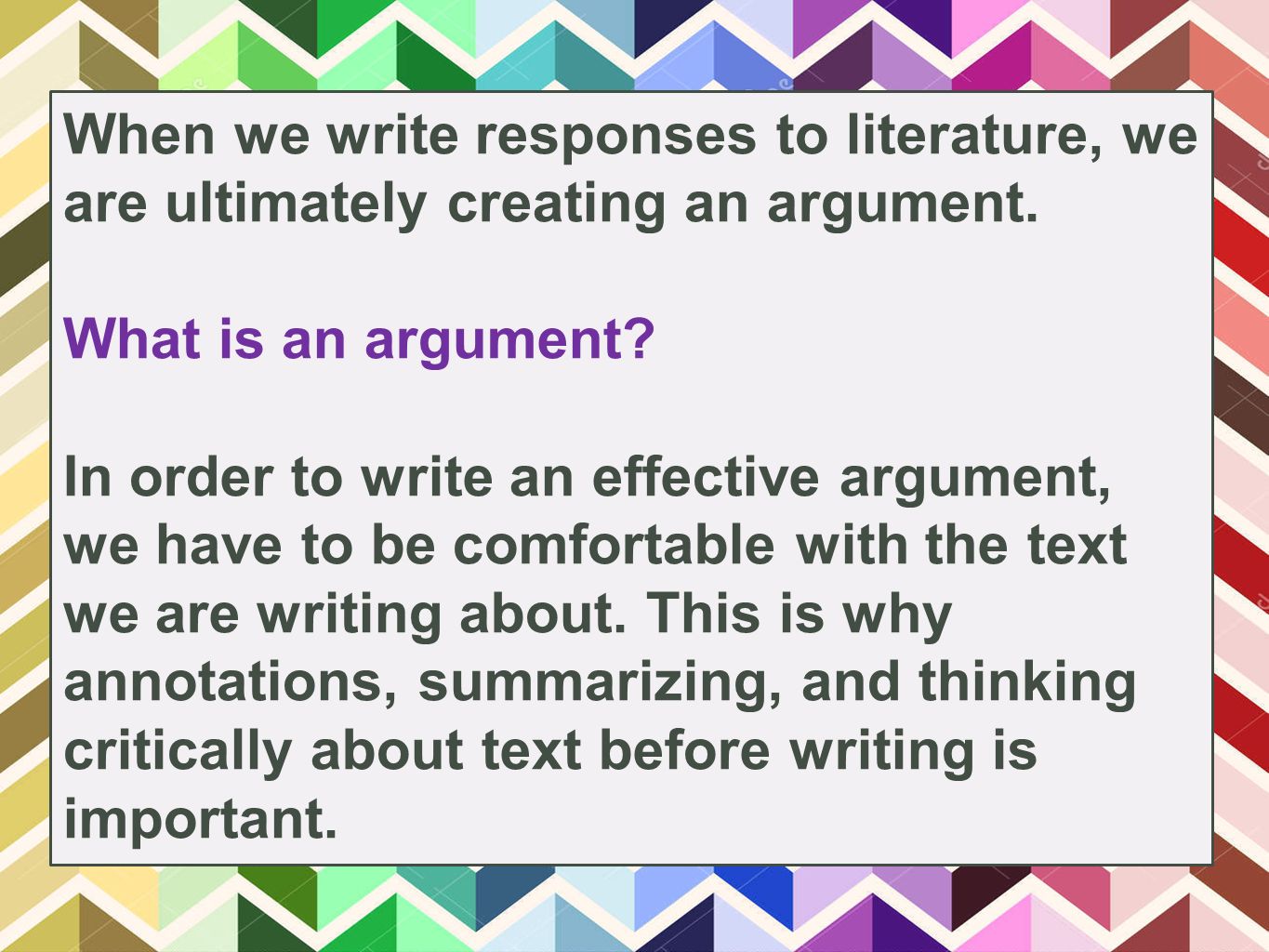 When we write responses to literature, we are ultimately creating an argument.

What is an argument?

In order to write an effective argument, we have to be comfortable with the text we are writing about. This is why annotations, summarizing, and thinking critically about text before writing is important.